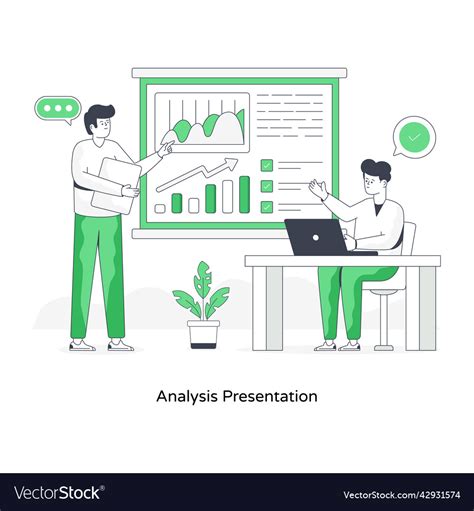 Analysis Presentation

VectorStock®

VectorStock.com/42931574